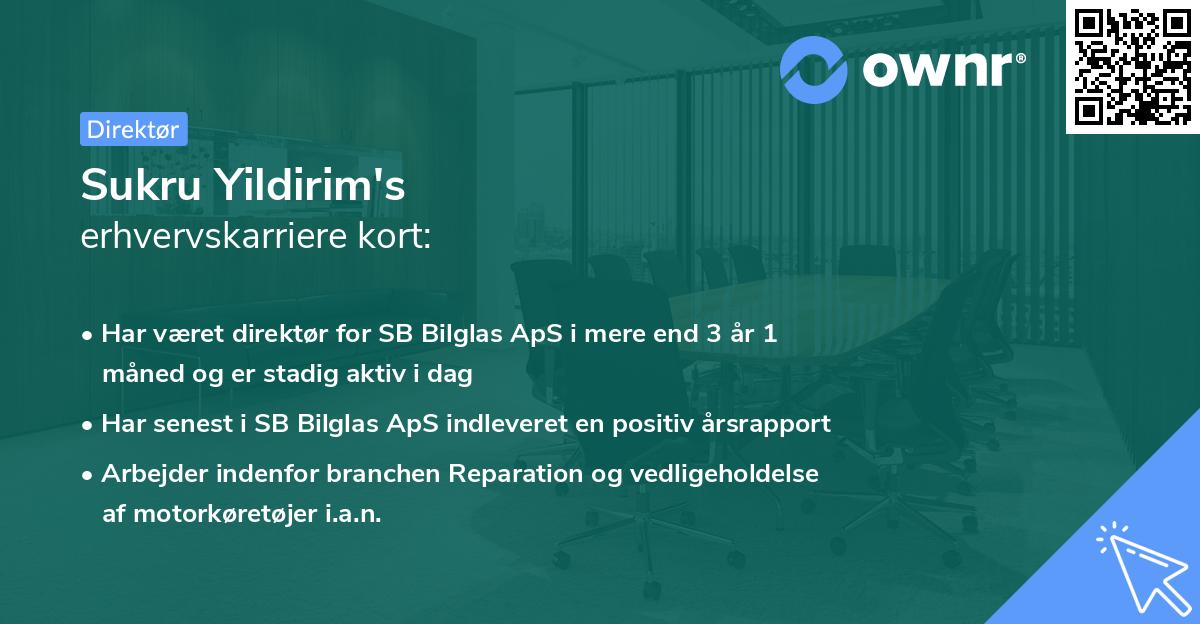 ownr®

Direktør

Sukru Yildirim's
erhvervskarriere kort:

• Har været direktør for SB Bilglas ApS i mere end 3 år 1 måned og er stadig aktiv i dag

• Har senest i SB Bilglas ApS indleveret en positiv årsrapport

• Arbejder indenfor branchen Reparation og vedligeholdelse af motorkøretøjer i.a.n.